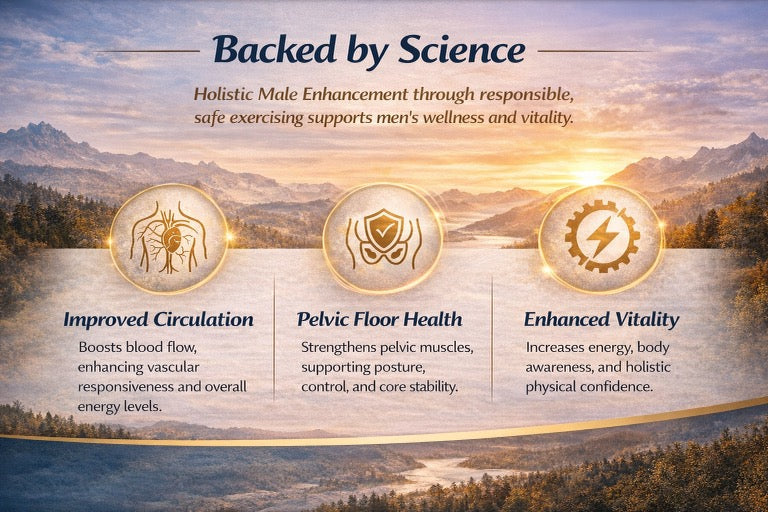 Backed by Science

Holistic Male Enhancement through responsible, safe exercising supports men's wellness and vitality.

Improved Circulation

Boosts blood flow, enhancing vascular responsiveness and overall energy levels.

Pelvic Floor Health

Strengthens pelvic muscles, supporting posture, control, and core stability.

Enhanced Vitality

Increases energy, body awareness, and holistic physical confidence.